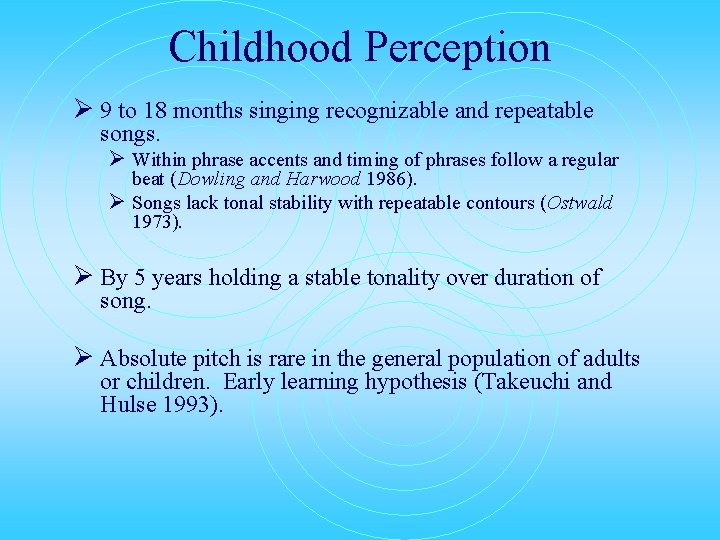 Childhood Perception

➢ 9 to 18 months singing recognizable and repeatable songs.

➢ Within phrase accents and timing of phrases follow a regular beat (Dowling and Harwood 1986).

➢ Songs lack tonal stability with repeatable contours (Ostwald 1973).

➢ By 5 years holding a stable tonality over duration of song.

➢ Absolute pitch is rare in the general population of adults or children. Early learning hypothesis (Takeuchi and Hulse 1993).